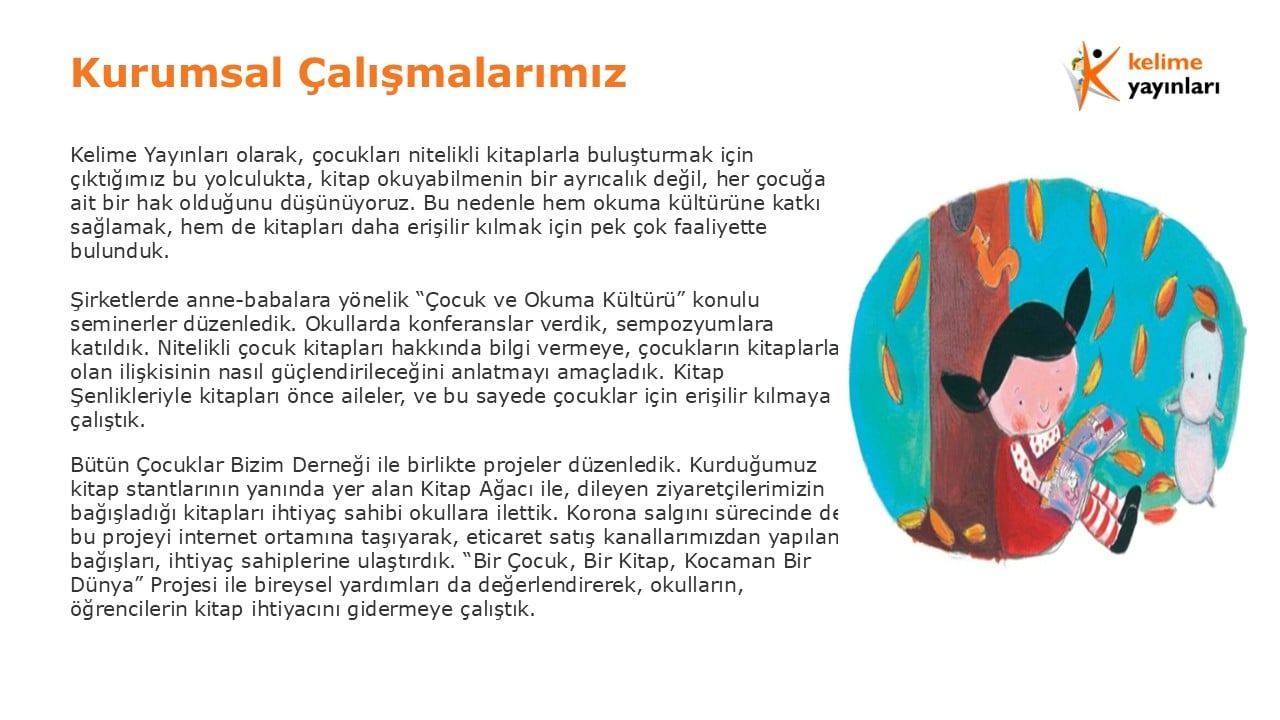 Kurumsal Çalışmalarımız

kelime
yayınları

Kelime Yayınları olarak, çocukları nitelikli kitaplarla buluşturmak için çıktığımız bu yolculukta, kitap okuyabilmenin bir ayrıcalık değil, her çocuğa ait bir hak olduğunu düşünüyoruz. Bu nedenle hem okuma kültürüne katkı sağlamak, hem de kitapları daha erişilir kılmak için pek çok faaliyette bulunduk.

Şirketlerde anne-babalara yönelik "Çocuk ve Okuma Kültürü" konulu seminerler düzenledik. Okullarda konferanslar verdik, sempozyumlara katıldık. Nitelikli çocuk kitapları hakkında bilgi vermeye, çocukların kitaplarla olan ilişkisinin nasıl güçlendirileceğini anlatmayı amaçladık. Kitap Şenlikleriyle kitapları önce aileler, ve bu sayede çocuklar için erişilir kılmaya çalıştık.

Bütün Çocuklar Bizim Derneği ile birlikte projeler düzenledik. Kurduğumuz kitap stantlarının yanında yer alan Kitap Ağacı ile, dileyen ziyaretçilerimizin bağışladığı kitapları ihtiyaç sahibi okullara ilettik. Korona salgını sürecinde de bu projeyi internet ortamına taşıyarak, eticaret satış kanallarımızdan yapılan bağışları, ihtiyaç sahiplerine ulaştırdık. "Bir Çocuk, Bir Kitap, Kocaman Bir Dünya" Projesi ile bireysel yardımları da değerlendirerek, okulların, öğrencilerin kitap ihtiyacını gidermeye çalıştık.